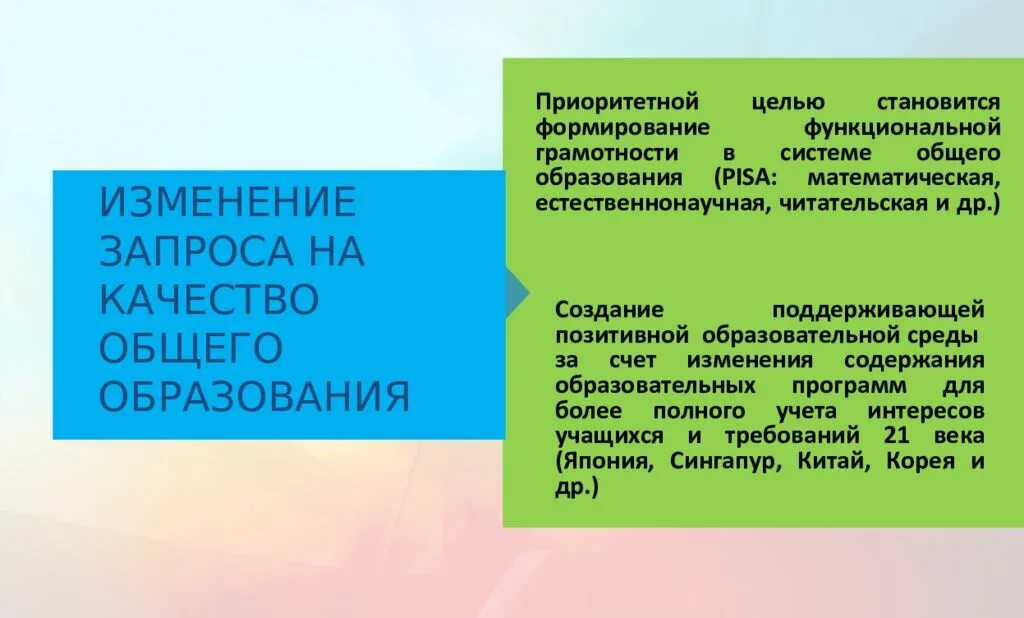 ИЗМЕНЕНИЕ ЗАПРОСА НА КАЧЕСТВО ОБЩЕГО ОБРАЗОВАНИЯ

Приоритетной целью становится формирование функциональной грамотности в системе общего образования (PISA: математическая, естественнонаучная, читательская и др.)

Создание поддерживающей позитивной образовательной среды за счет изменения содержания образовательных программ для более полного учета интересов учащихся и требований 21 века (Япония, Сингапур, Китай, Корея и др.)